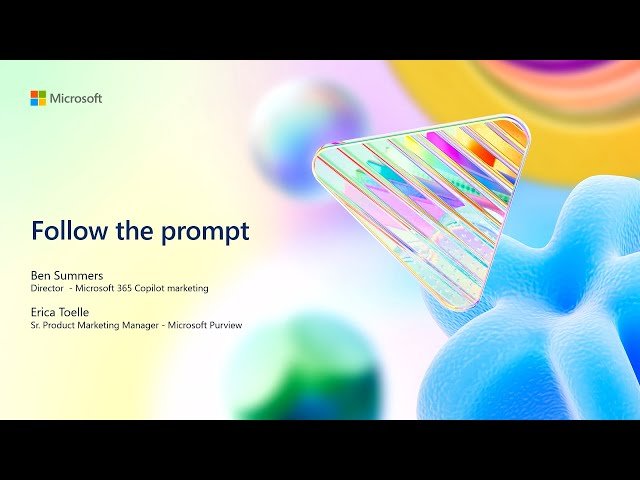 Microsoft

Follow the prompt

Ben Summers
Director - Microsoft 365 Copilot marketing

Erica Toelle
Sr. Product Marketing Manager - Microsoft Purview